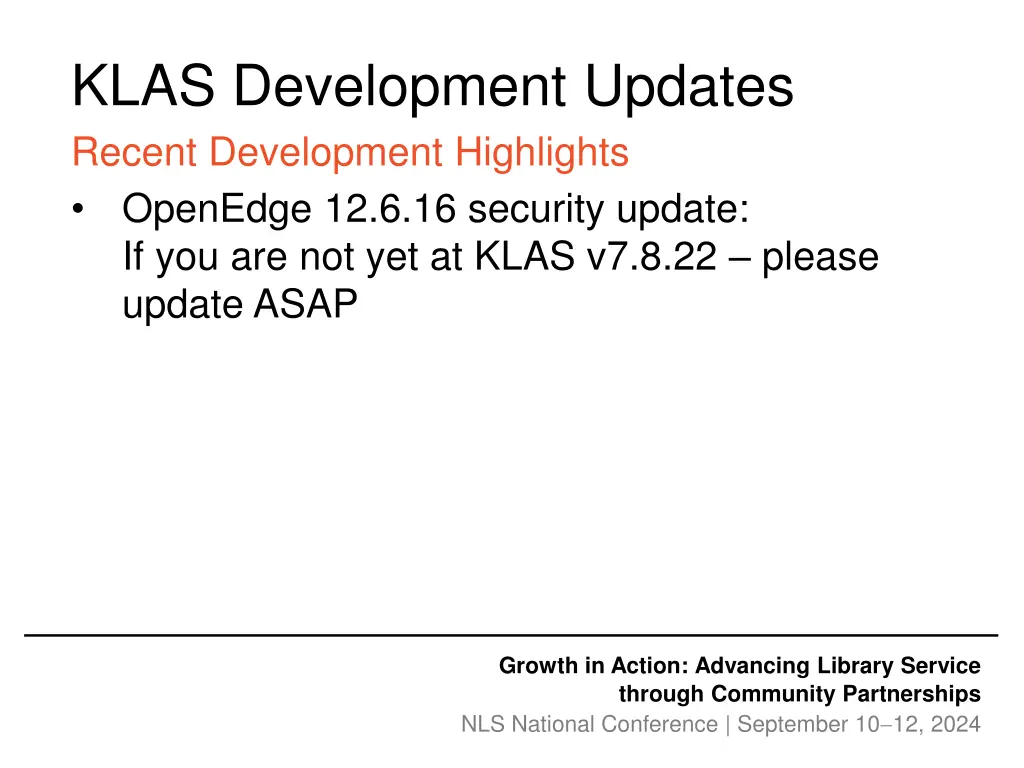 KLAS Development Updates

Recent Development Highlights

• OpenEdge 12.6.16 security update:
If you are not yet at KLAS v7.8.22 – please update ASAP

Growth in Action: Advancing Library Service through Community Partnerships

NLS National Conference | September 10–12, 2024